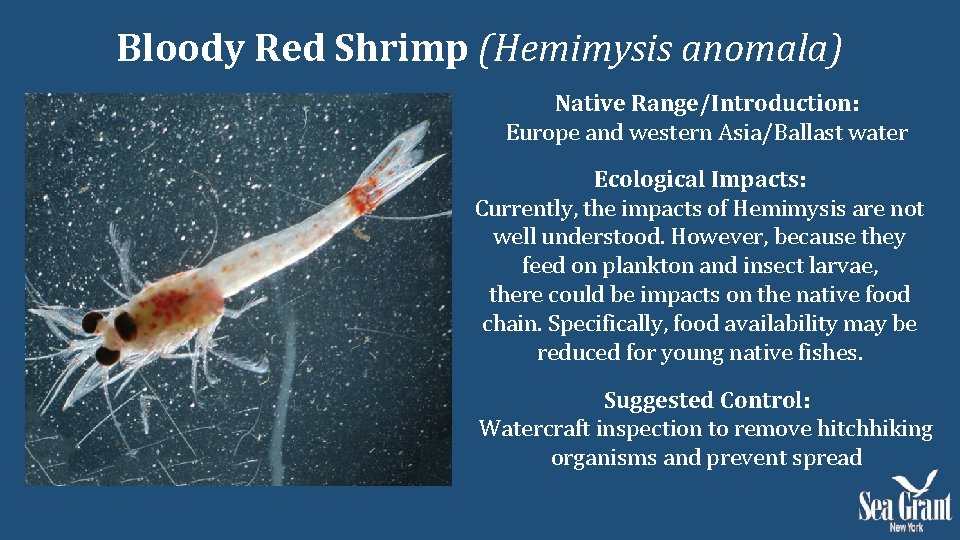 Bloody Red Shrimp (Hemimysis anomala)

Native Range/Introduction:
Europe and western Asia/Ballast water

Ecological Impacts:
Currently, the impacts of Hemimysis are not well understood. However, because they feed on plankton and insect larvae, there could be impacts on the native food chain. Specifically, food availability may be reduced for young native fishes.

Suggested Control:
Watercraft inspection to remove hitchhiking organisms and prevent spread

Sea Grant
New York